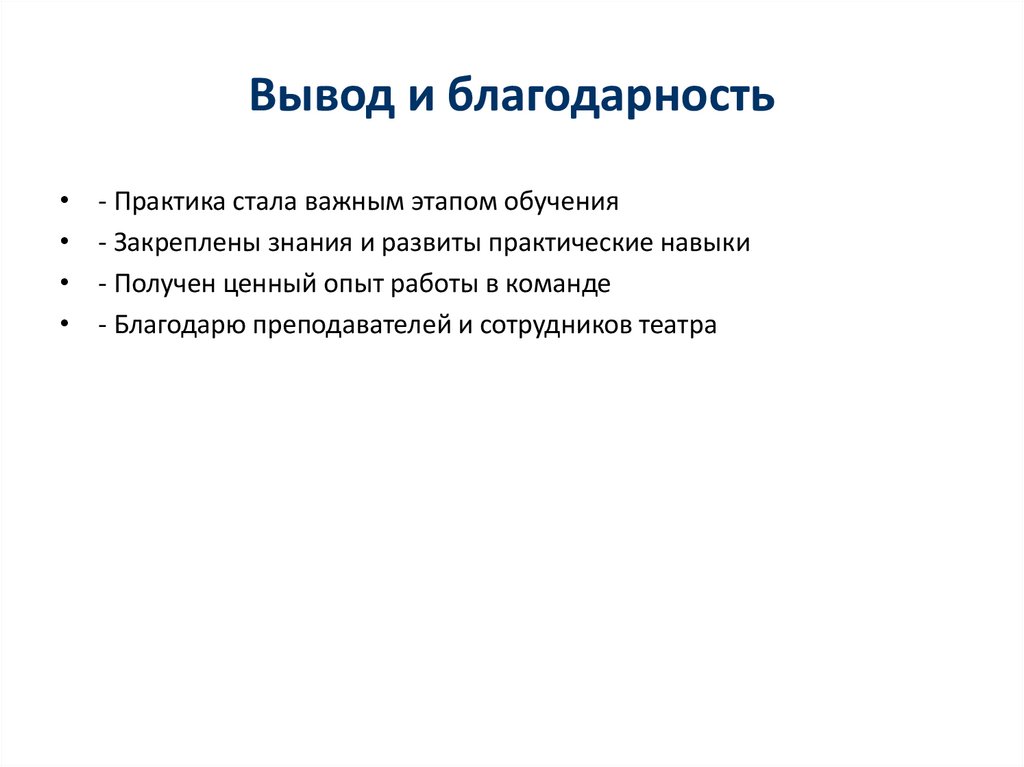 Вывод и благодарность

• - Практика стала важным этапом обучения
• - Закреплены знания и развиты практические навыки
• - Получен ценный опыт работы в команде
• - Благодарю преподавателей и сотрудников театра